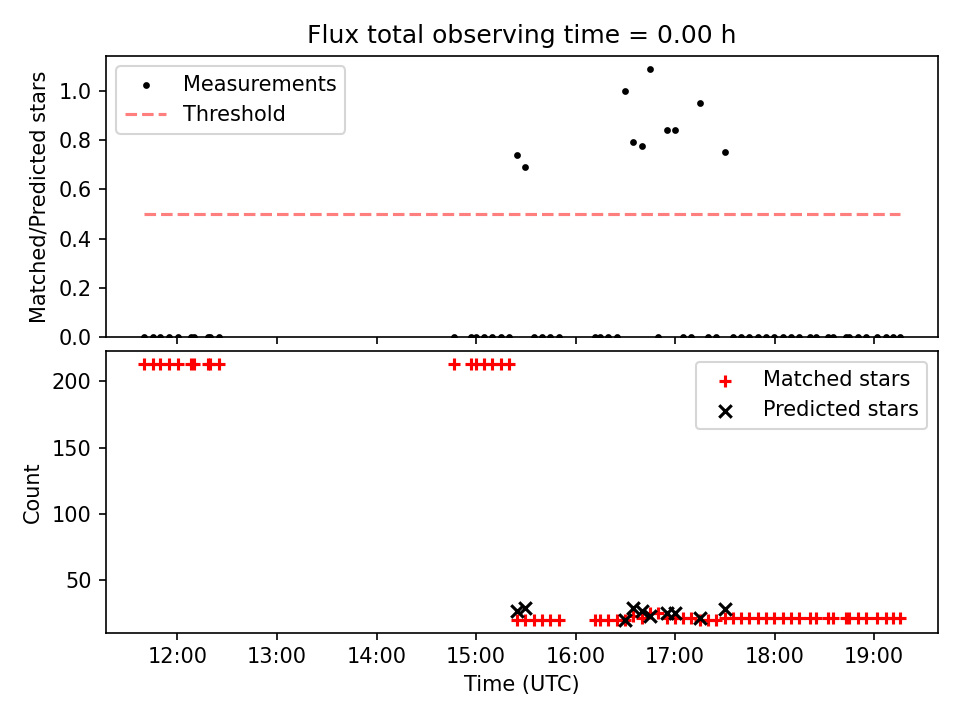 Flux total observing time = 0.00 h

Measurements
Threshold

Matched/Predicted stars

1.0
0.8
0.6
0.4
0.2
0.0

Matched stars
Predicted stars

Count

200
150
100
50

12:00
13:00
14:00
15:00
16:00
17:00
18:00
19:00

Time (UTC)